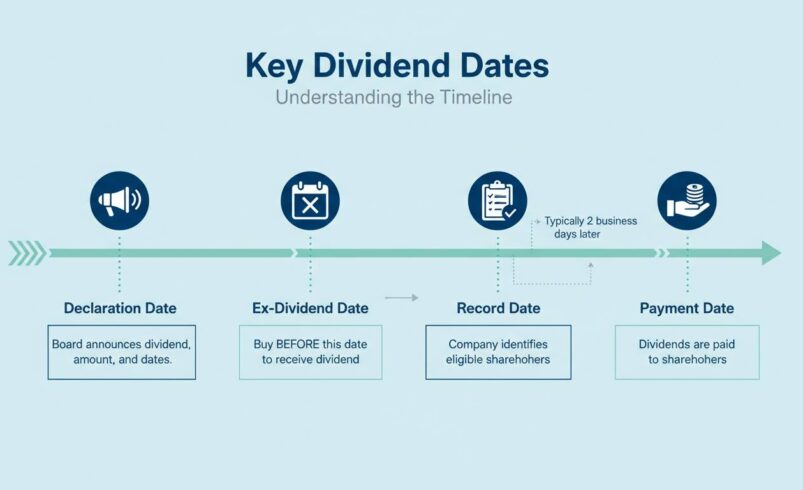 Key Dividend Dates

Understanding the Timeline

Typically 2 business days later

Declaration Date

Board announces dividend, amount, and dates.

Ex-Dividend Date

Buy BEFORE this date to receive dividend

Record Date

Company identifies eligible sharehohers

Payment Date

Dividends are paid to sharehohers